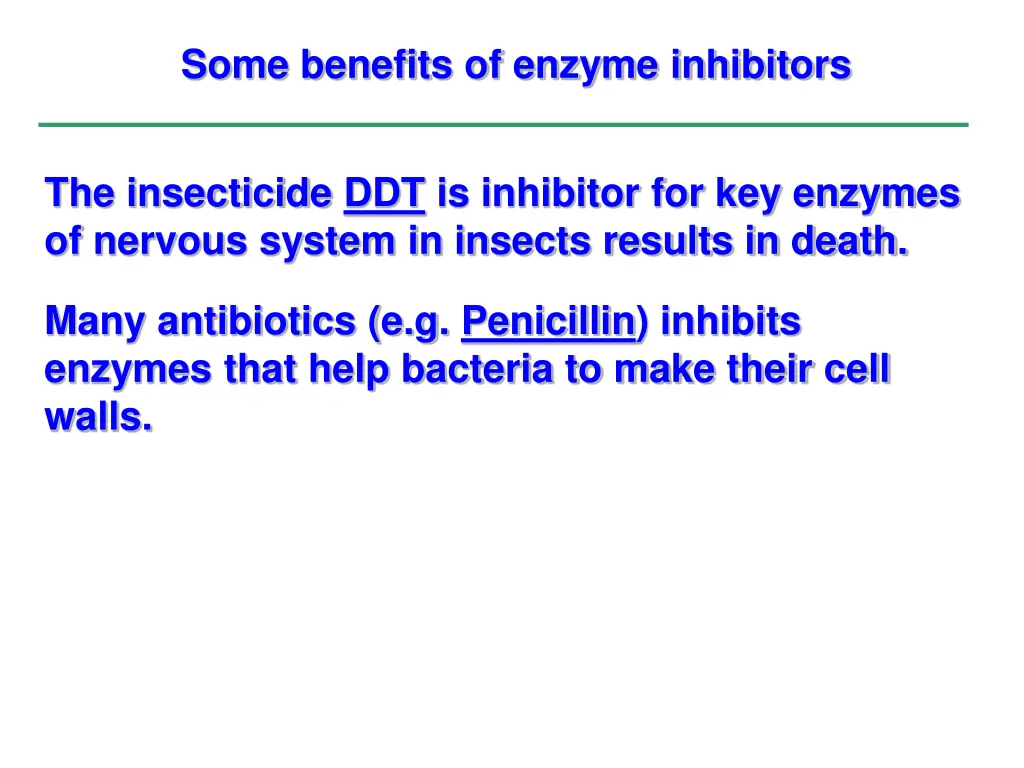 Some benefits of enzyme inhibitors

The insecticide DDT is inhibitor for key enzymes of nervous system in insects results in death.

Many antibiotics (e.g. Penicillin) inhibits enzymes that help bacteria to make their cell walls.